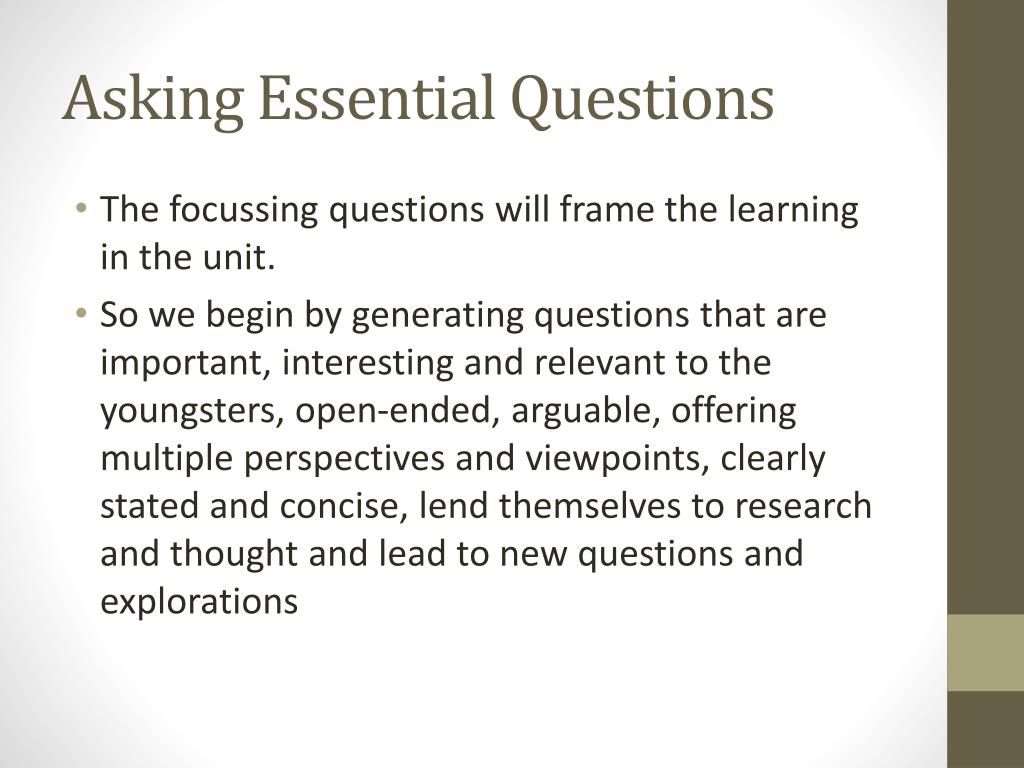 Asking Essential Questions

• The focussing questions will frame the learning in the unit.

• So we begin by generating questions that are important, interesting and relevant to the youngsters, open-ended, arguable, offering multiple perspectives and viewpoints, clearly stated and concise, lend themselves to research and thought and lead to new questions and explorations